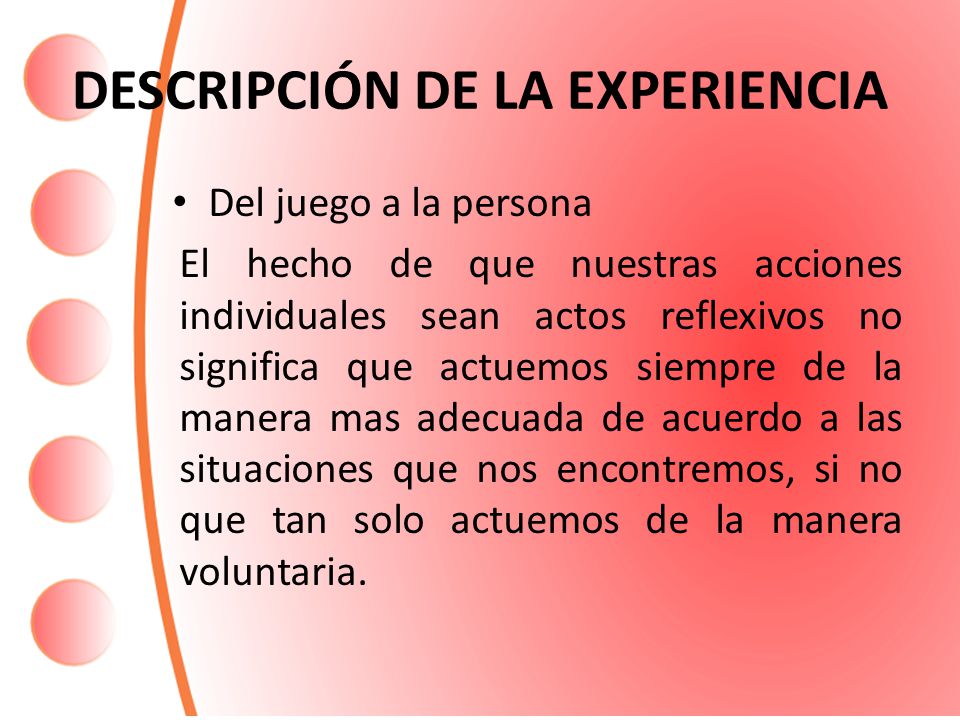 DESCRIPCIÓN DE LA EXPERIENCIA

• Del juego a la persona

El hecho de que nuestras acciones individuales sean actos reflexivos no significa que actuemos siempre de la manera mas adecuada de acuerdo a las situaciones que nos encontremos, si no que tan solo actuemos de la manera voluntaria.